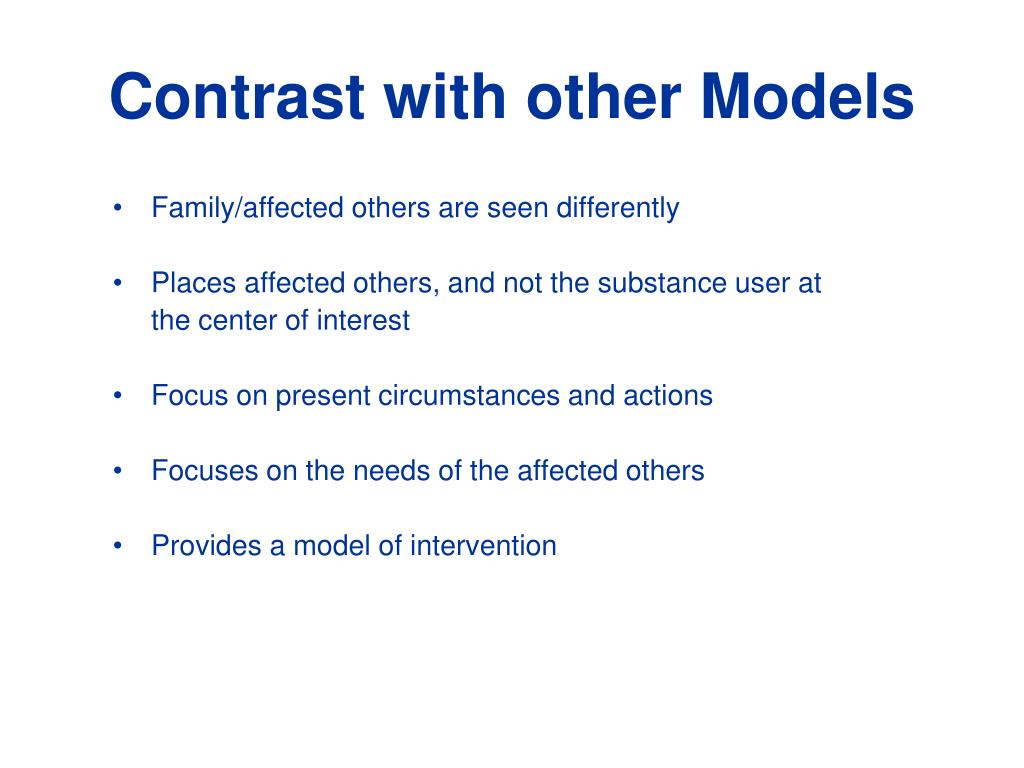 Contrast with other Models

• Family/affected others are seen differently

• Places affected others, and not the substance user at the center of interest

• Focus on present circumstances and actions

• Focuses on the needs of the affected others

• Provides a model of intervention